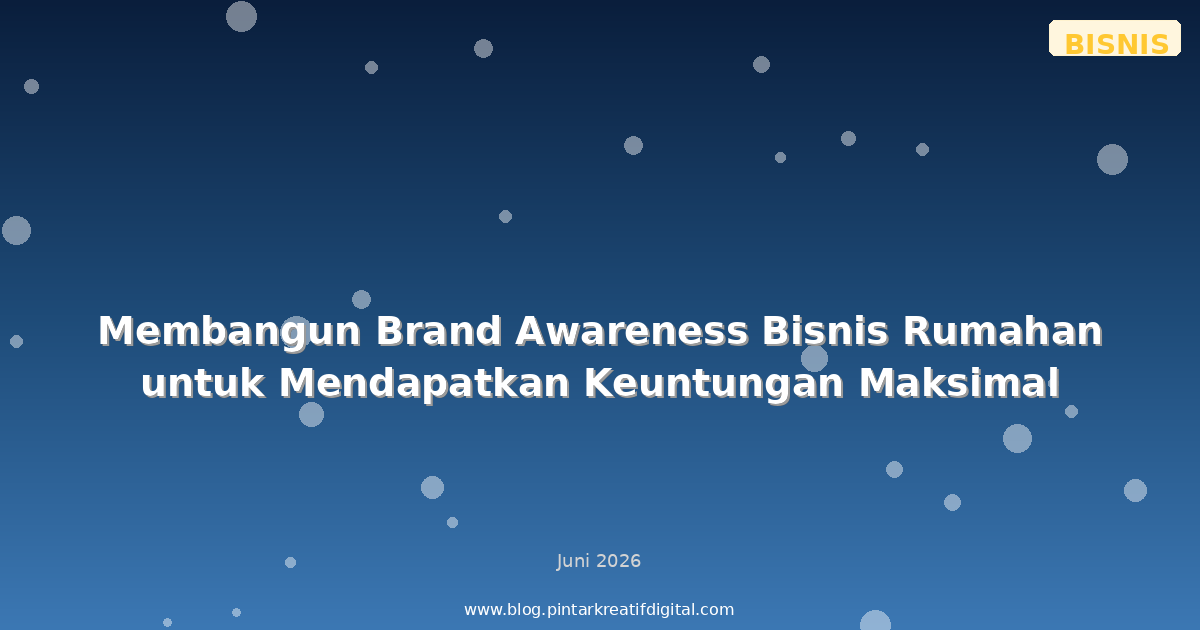 BISNIS

Membangun Brand Awareness Bisnis Rumahan untuk Mendapatkan Keuntungan Maksimal

Juni 2026

www.blog.pintarkreatifdigital.com